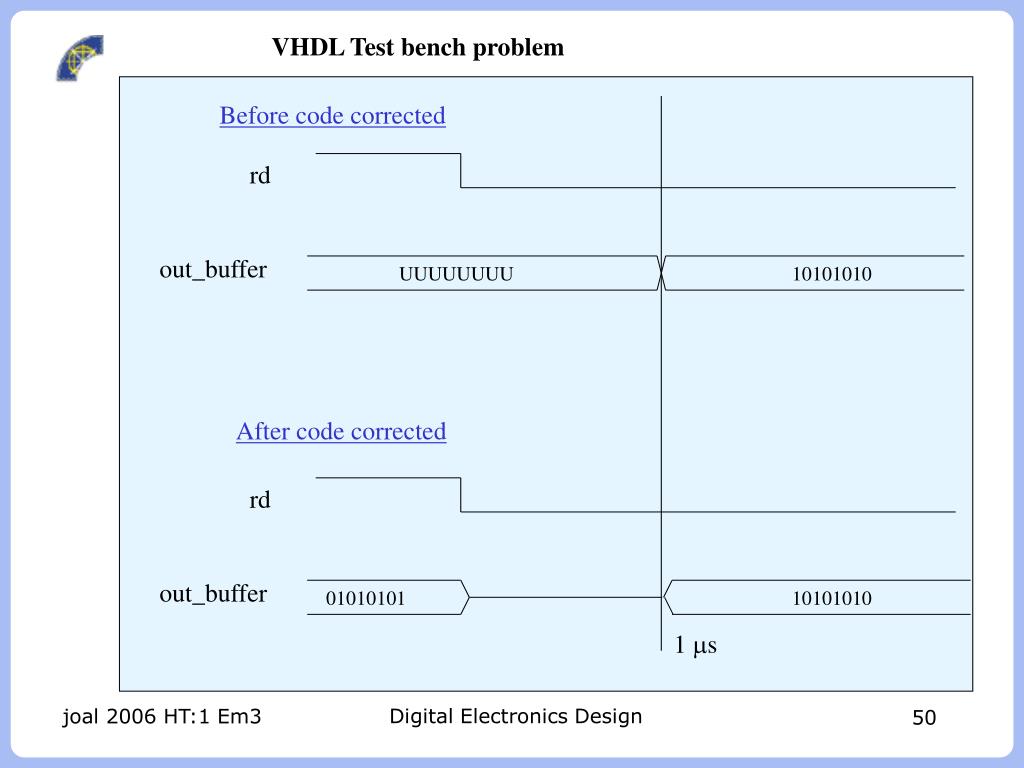 VHDL Test bench problem

Before code corrected

rd

out_buffer

UUUUUUUU

10101010

After code corrected

rd

out_buffer

01010101

10101010

1 μs

joal 2006 HT:1 Em3

Digital Electronics Design

50